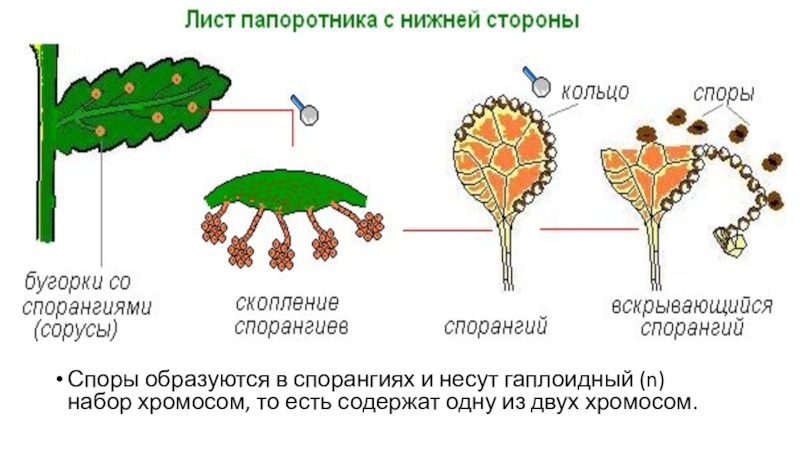 Лист папоротника с нижней стороны

кольцо

споры

бугорки со спорангиями (сорусы)

скопление спорангиев

спорангий

вскрывающийся спорангий

• Споры образуются в спорангиях и несут гаплоидный (n) набор хромосом, то есть содержат одну из двух хромосом.